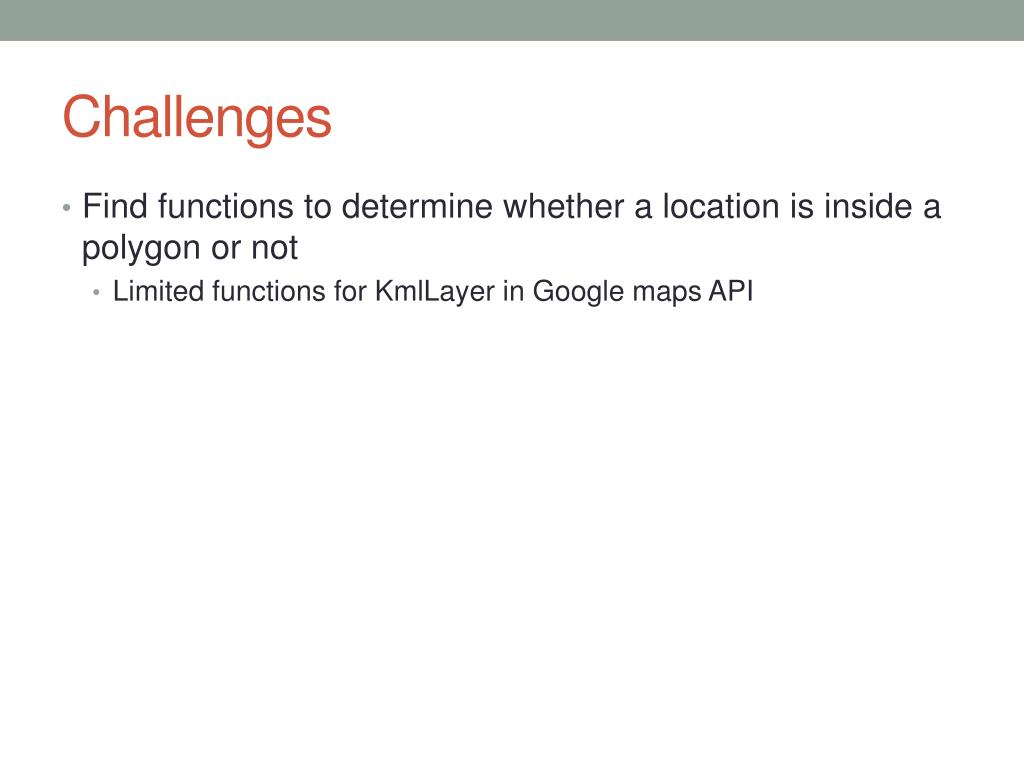 Challenges

• Find functions to determine whether a location is inside a polygon or not
  • Limited functions for KmlLayer in Google maps API